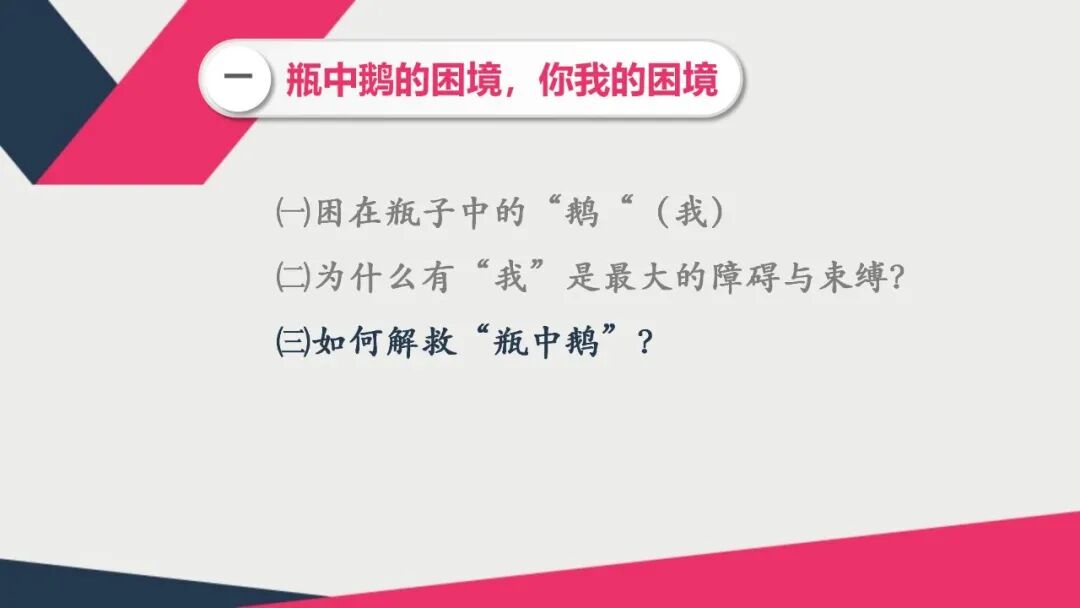 一 瓶中鹅的困境，你我的困境

㈠困在瓶子中的“鹅“（我）

㈡为什么有“我”是最大的障碍与束缚?

㈢如何解救“瓶中鹅”?